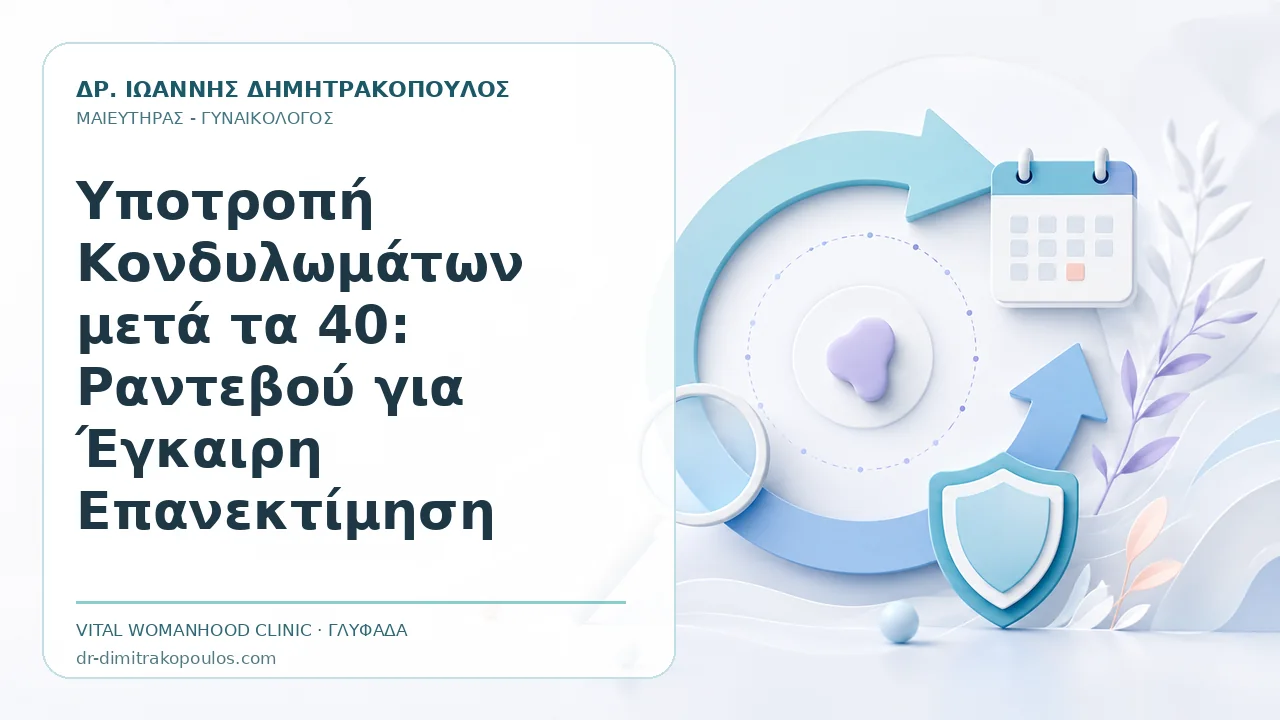 ΔΡ. ΙΩΑΝΝΗΣ ΔΗΜΗΤΡΑΚΟΠΟΥΛΟΣ
ΜΑΙΕΥΤΗΡΑΣ - ΓΥΝΑΙΚΟΛΟΓΟΣ

Υποτροπή Κονδυλωμάτων μετά τα 40: Ραντεβού για Έγκαιρη Επανεκτίμηση

VITAL WOMANHOOD CLINIC · ΓΛΥΦΑΔΑ
dr-dimitrakopoulos.com